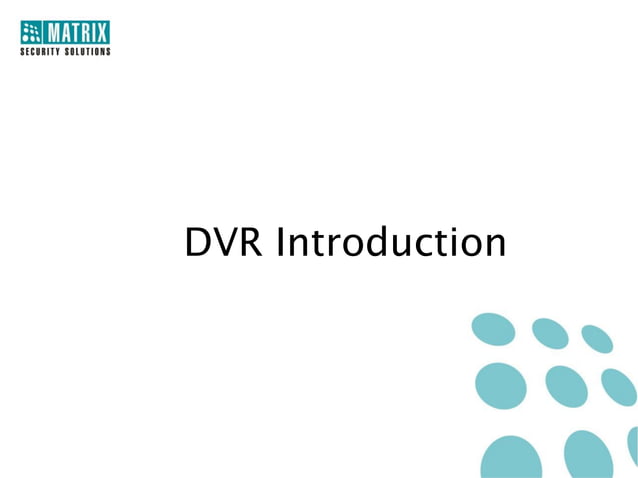 MATRIX
SECURITY SOLUTIONS

DVR Introduction